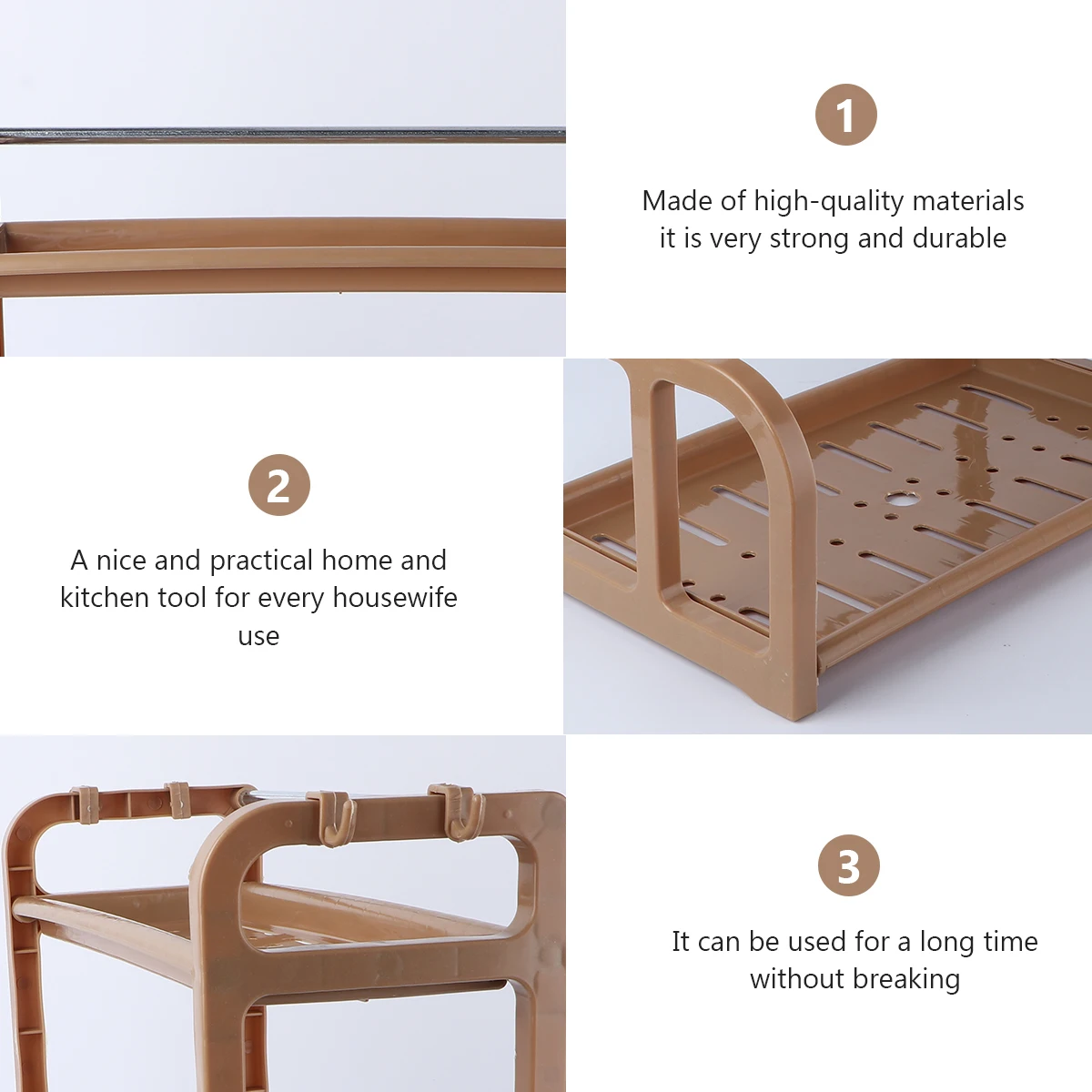 1

Made of high-quality materials it is very strong and durable

2

A nice and practical home and kitchen tool for every housewife use

3

It can be used for a long time without breaking